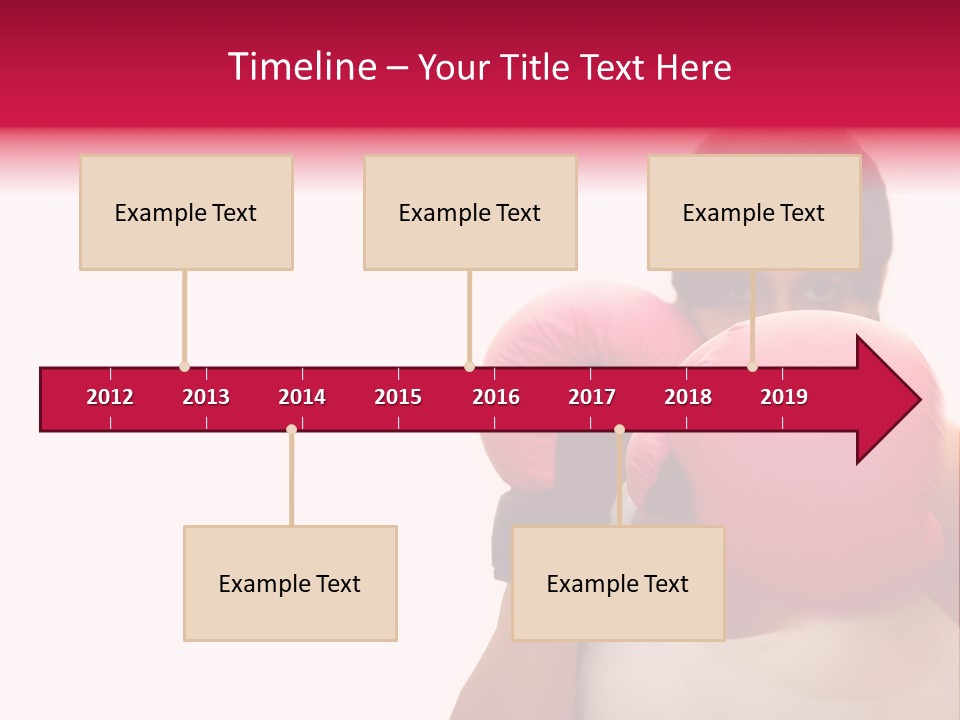 Timeline – Your Title Text Here

Example Text

Example Text

Example Text

2012 2013 2014 2015 2016 2017 2018 2019

Example Text

Example Text